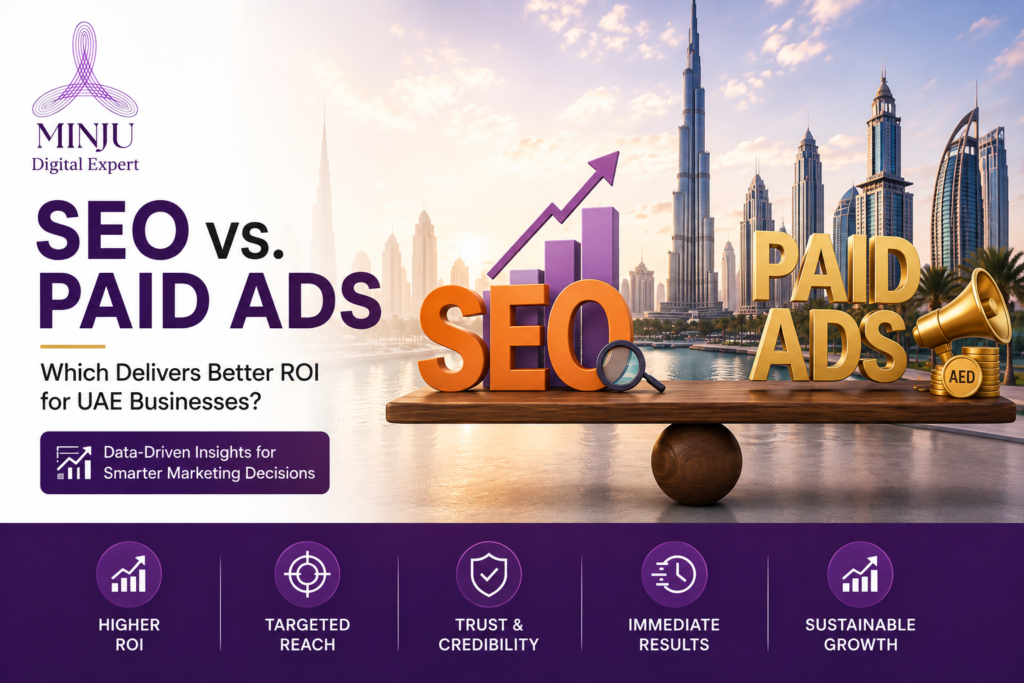 MINJU
Digital Expert

SEO vs.
PAID ADS

Which Delivers Better ROI for UAE Businesses?

Data-Driven Insights for Smarter Marketing Decisions

SEO

PAID ADS

AED

HIGHER ROI

TARGETED REACH

TRUST & CREDIBILITY

IMMEDIATE RESULTS

SUSTAINABLE GROWTH